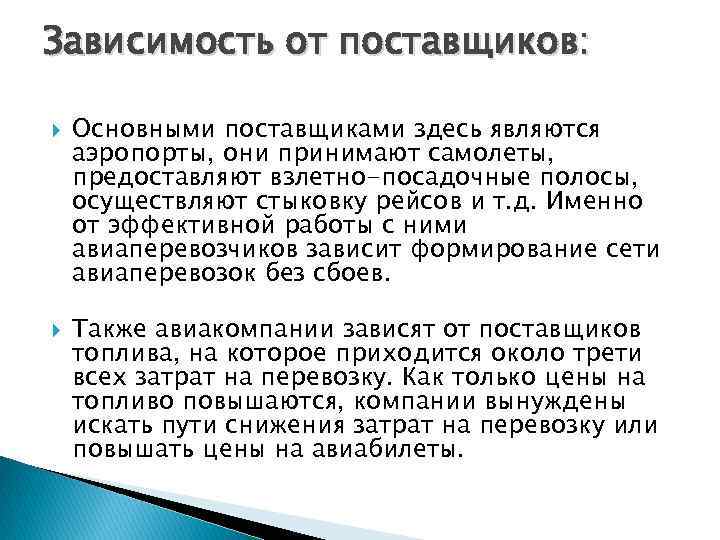 Зависимость от поставщиков:

Основными поставщиками здесь являются аэропорты, они принимают самолеты, предоставляют взлетно-посадочные полосы, осуществляют стыковку рейсов и т.д. Именно от эффективной работы с ними авиаперевозчиков зависит формирование сети авиаперевозок без сбоев.

Также авиакомпании зависят от поставщиков топлива, на которое приходится около трети всех затрат на перевозку. Как только цены на топливо повышаются, компании вынуждены искать пути снижения затрат на перевозку или повышать цены на авиабилеты.